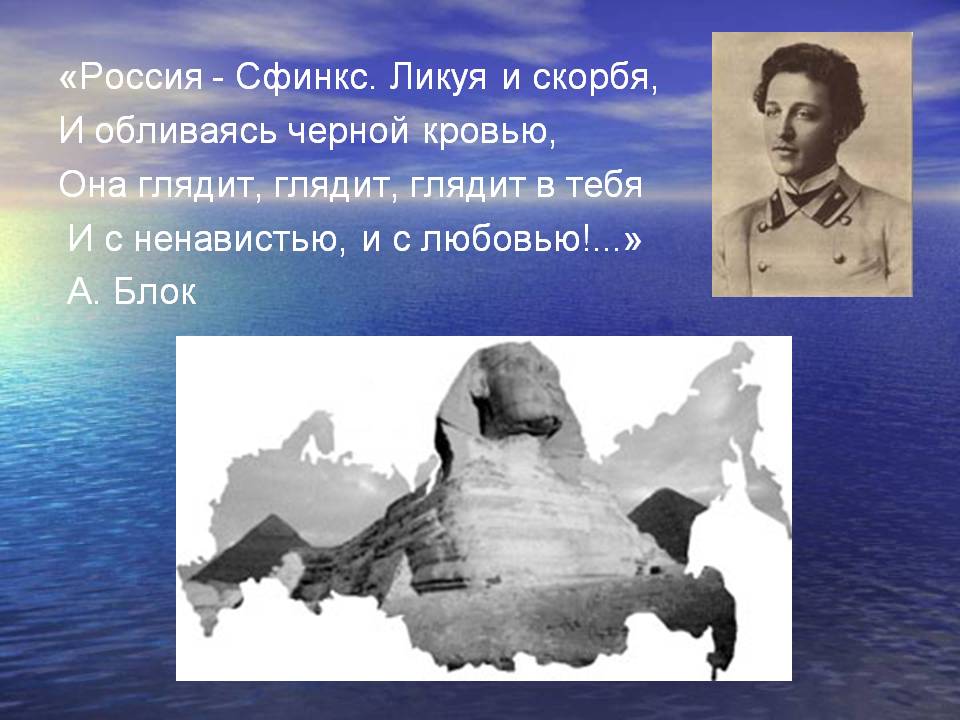 «Россия - Сфинкс. Ликуя и скорбя,
И обливаясь черной кровью,
Она глядит, глядит, глядит в тебя
И с ненавистью, и с любовью!...»
А. Блок